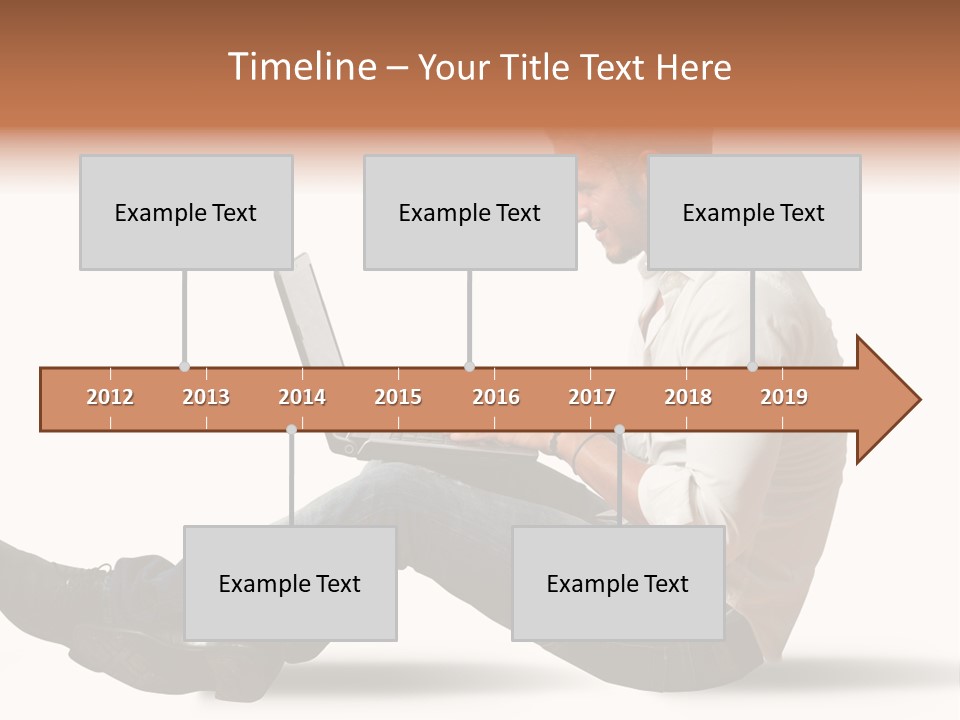 Timeline – Your Title Text Here

Example Text

Example Text

Example Text

2012 2013 2014 2015 2016 2017 2018 2019

Example Text

Example Text